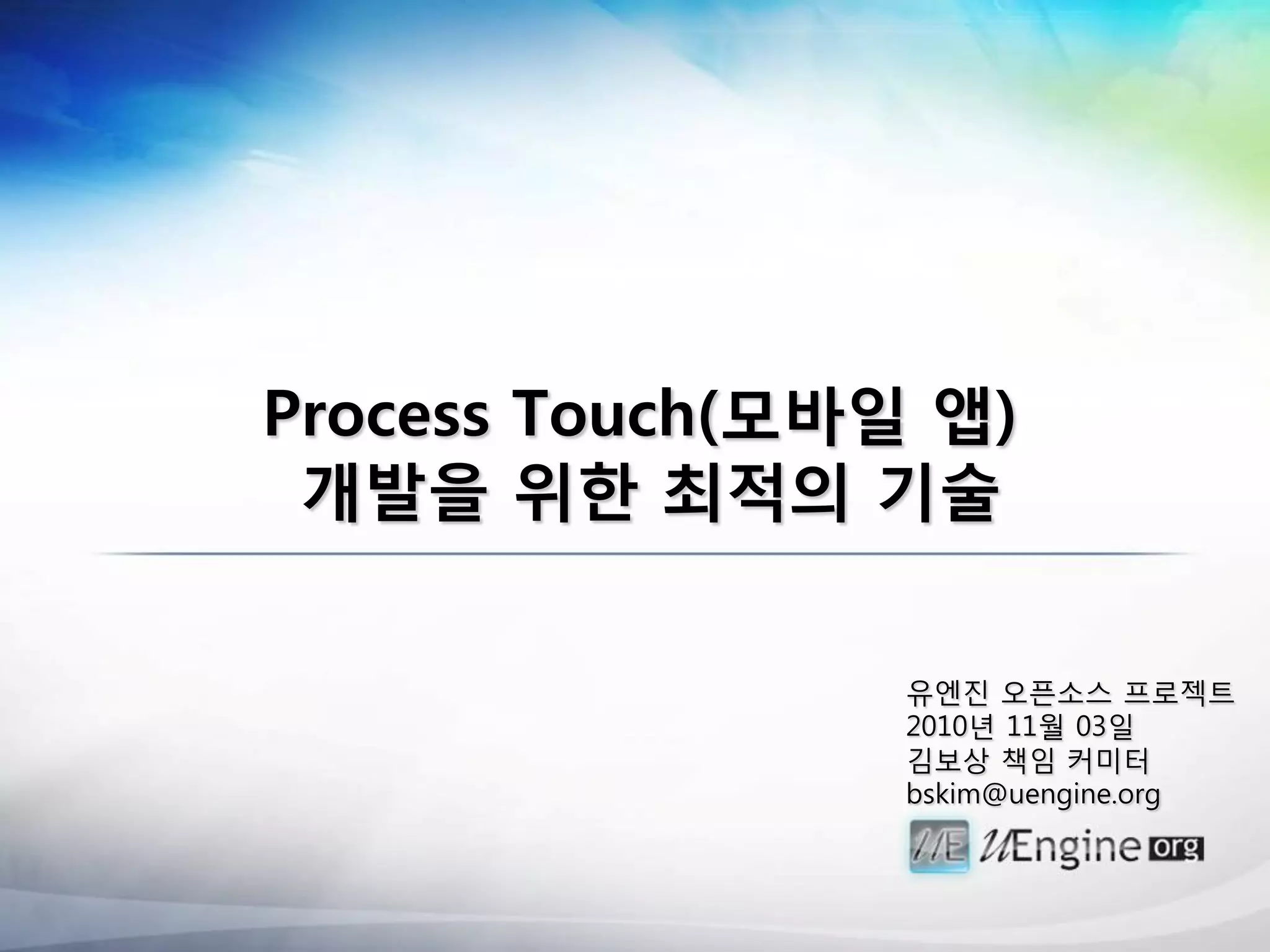 Process Touch(모바일 앱)
개발을 위한 최적의 기술

유엔진 오픈소스 프로젝트
2010년 11월 03일
김보상 책임 커미터
bskim@uengine.org

UE UEngine org